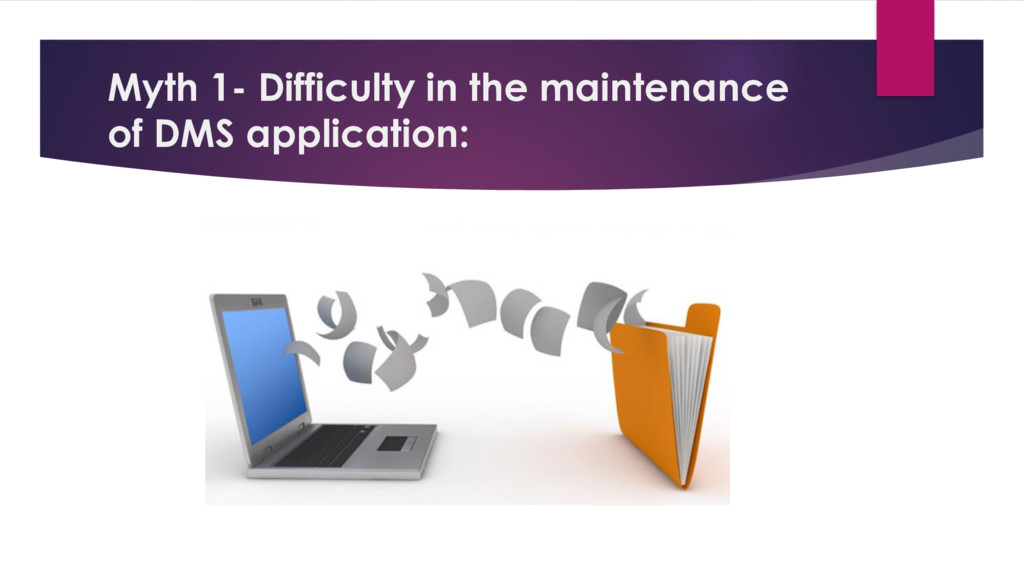 Myth 1- Difficulty in the maintenance of DMS application: